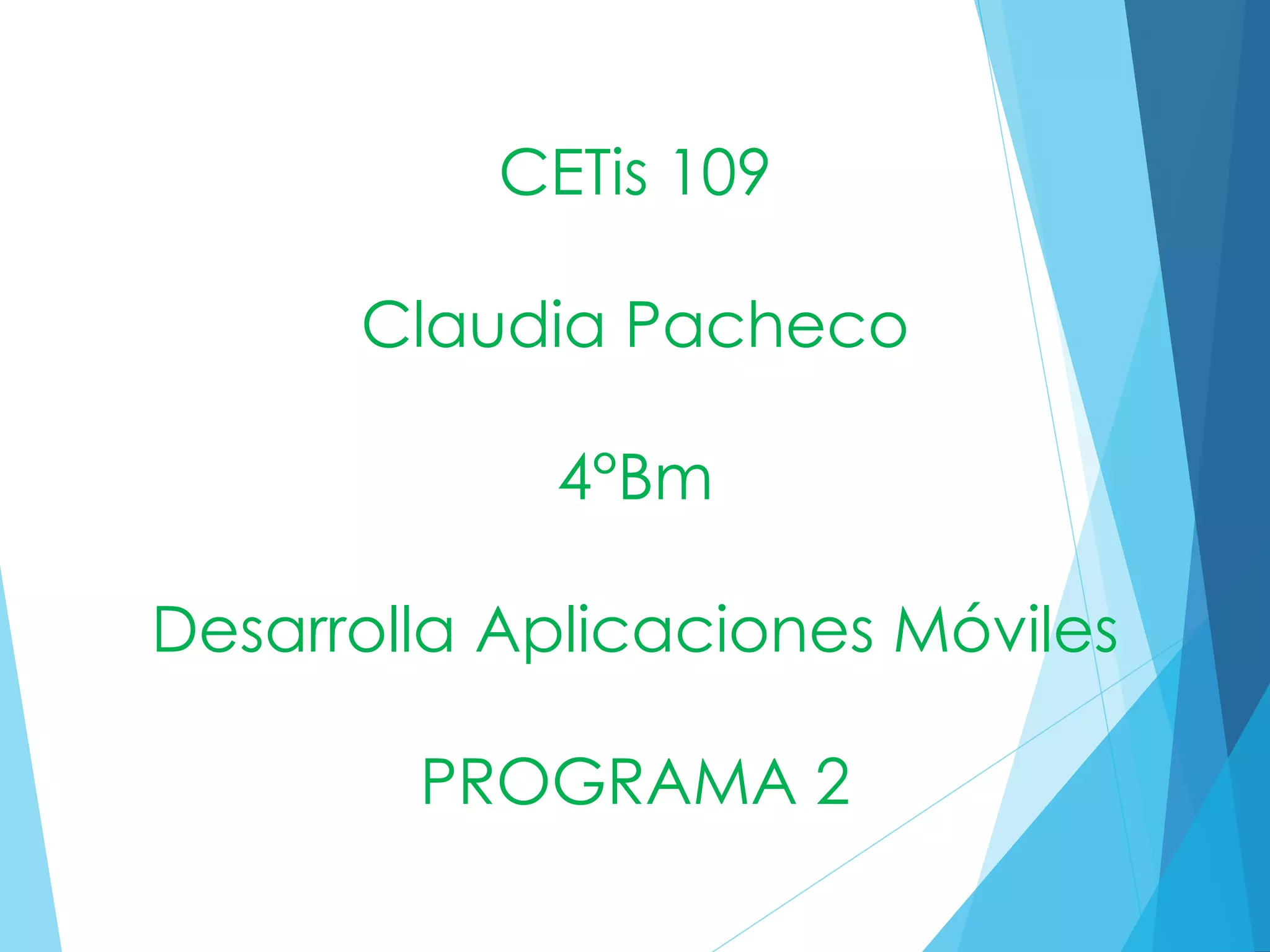 CETis 109

Claudia Pacheco

4°Bm

Desarrolla Aplicaciones Móviles

PROGRAMA 2